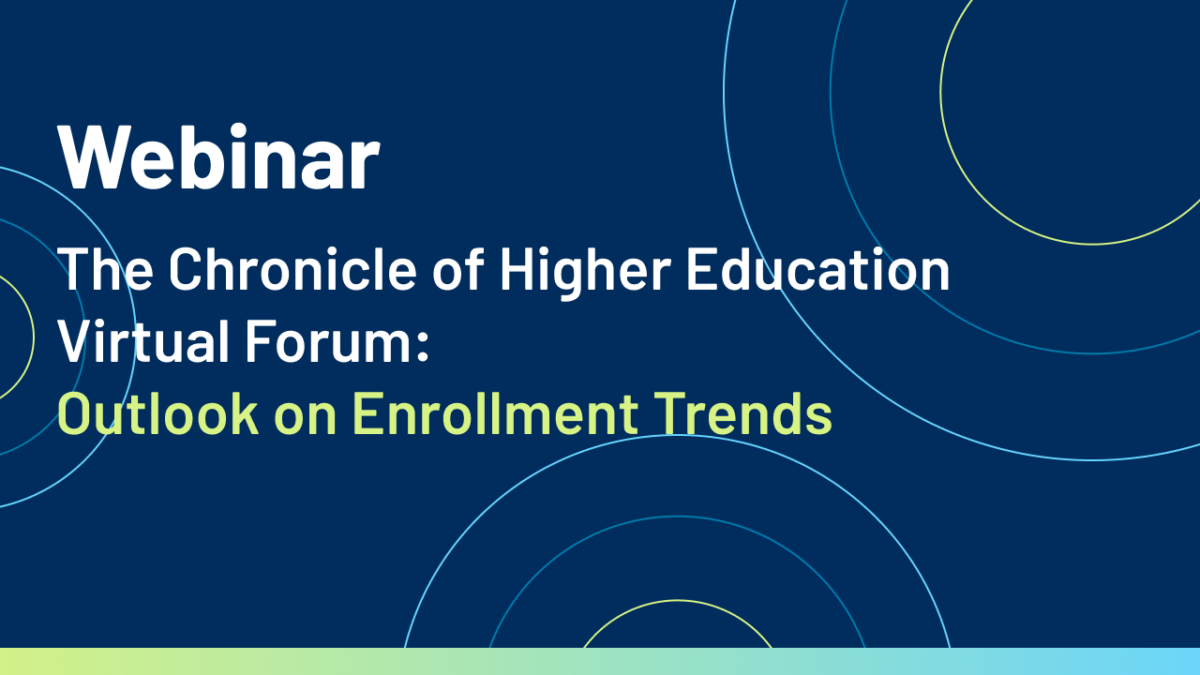 Webinar

The Chronicle of Higher Education Virtual Forum: Outlook on Enrollment Trends